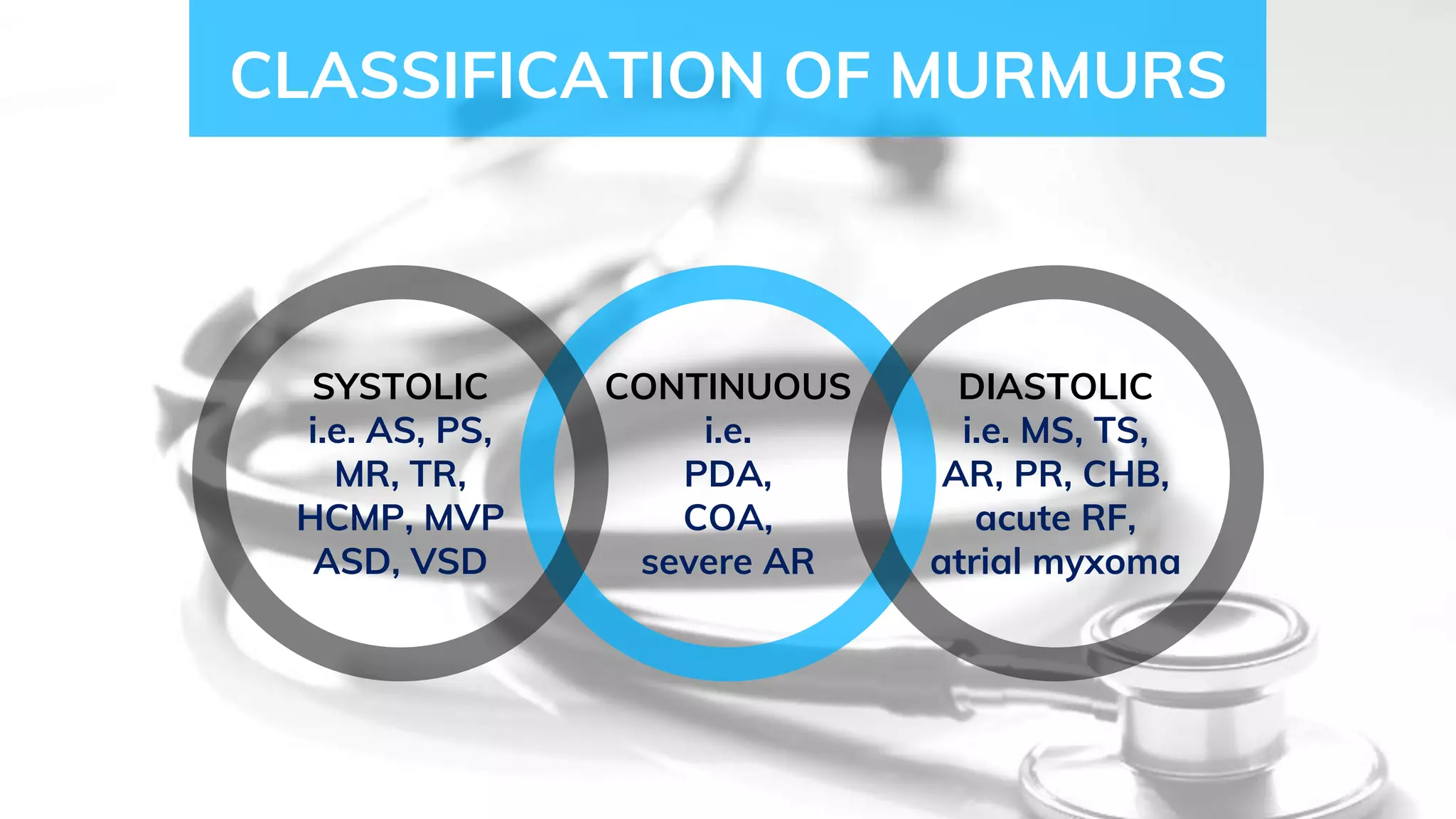 CLASSIFICATION OF MURMURS

SYSTOLIC
i.e. AS, PS, MR, TR, HCMP, MVP ASD, VSD

CONTINUOUS
i.e. PDA, COA, severe AR

DIASTOLIC
i.e. MS, TS, AR, PR, CHB, acute RF, atrial myxoma